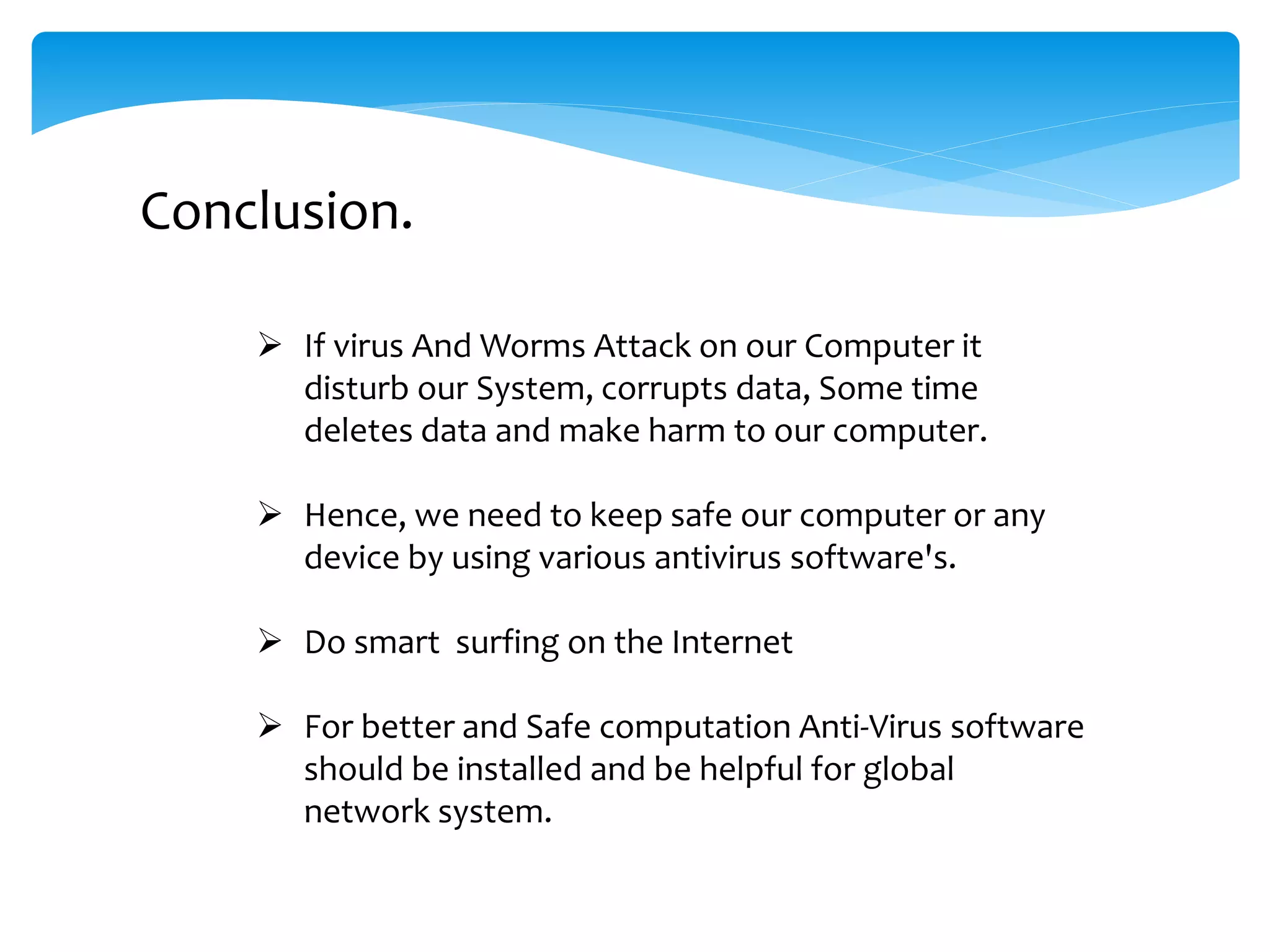 Conclusion.

➢ If virus And Worms Attack on our Computer it disturb our System, corrupts data, Some time deletes data and make harm to our computer.

➢ Hence, we need to keep safe our computer or any device by using various antivirus software's.

➢ Do smart surfing on the Internet

➢ For better and Safe computation Anti-Virus software should be installed and be helpful for global network system.